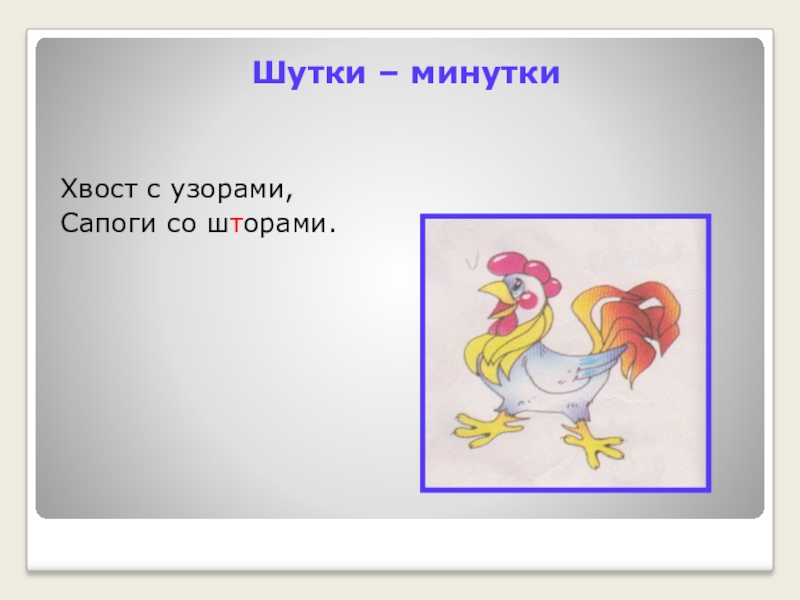 Шутки – минутки

Хвост с узорами,
Сапоги со шторами.